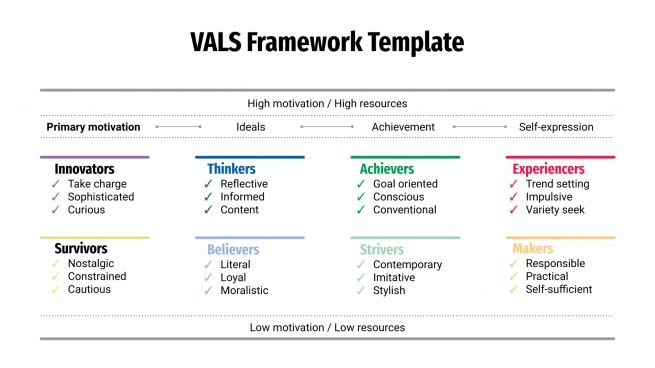 VALS Framework Template

High motivation / High resources

Primary motivation — Ideals — Achievement — Self-expression

Innovators
✓ Take charge
✓ Sophisticated
✓ Curious

Thinkers
✓ Reflective
✓ Informed
✓ Content

Achievers
✓ Goal oriented
✓ Conscious
✓ Conventional

Experiencers
✓ Trend setting
✓ Impulsive
✓ Variety seek

Survivors
✓ Nostalgic
✓ Constrained
✓ Cautious

Believers
✓ Literal
✓ Loyal
✓ Moralistic

Strivers
✓ Contemporary
✓ Imitative
✓ Stylish

Makers
✓ Responsible
✓ Practical
✓ Self-sufficient

Low motivation / Low resources